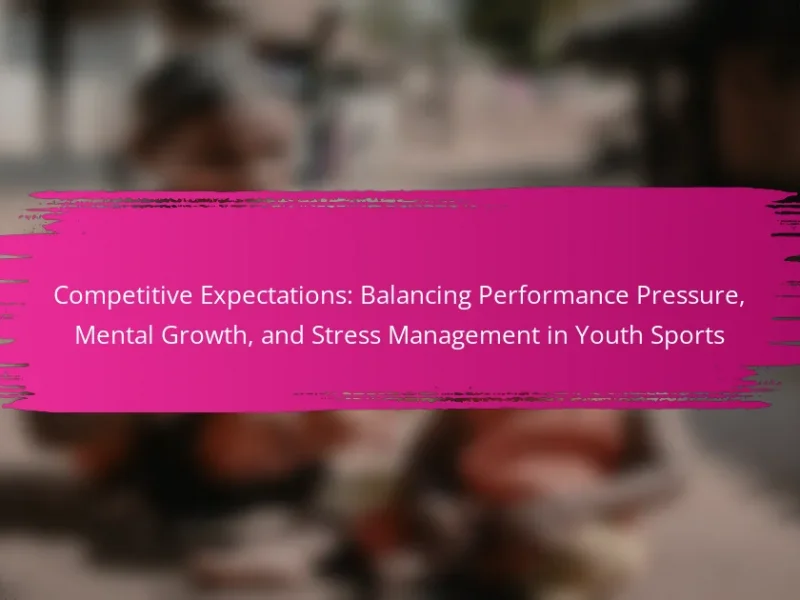 Competitive Expectations: Balancing Performance Pressure, Mental Growth, and Stress Management in Youth Sports